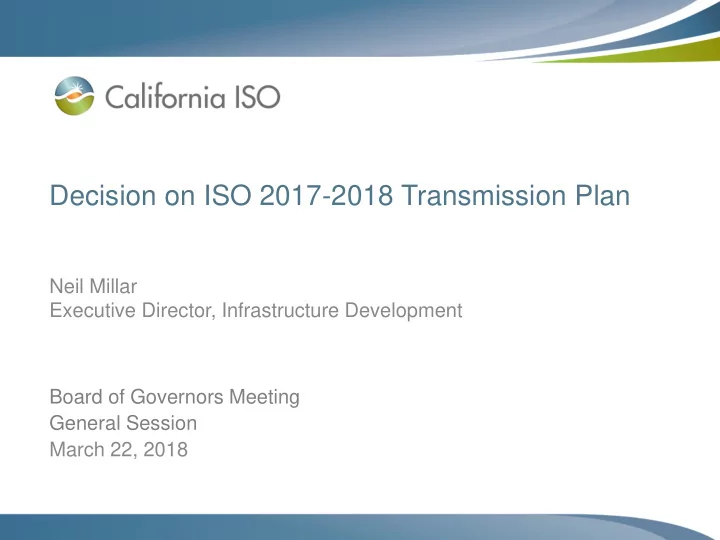 California ISO

Decision on ISO 2017-2018 Transmission Plan

Neil Millar
Executive Director, Infrastructure Development

Board of Governors Meeting
General Session
March 22, 2018